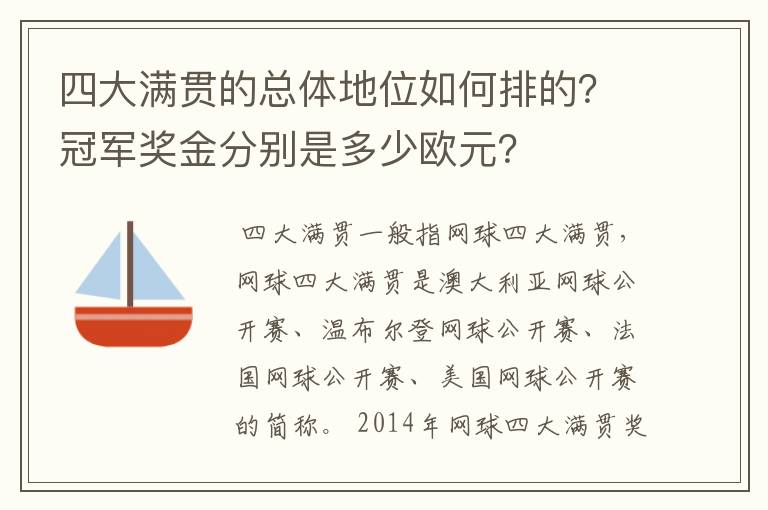 四大满贯的总体地位如何排的?冠军奖金分别是多少欧元?

四大满贯一般指网球四大满贯,网球四大满贯是澳大利亚网球公开赛、温布尔登网球公开赛、法国网球公开赛、美国网球公开赛的简称。2014年网球四大满贯奖